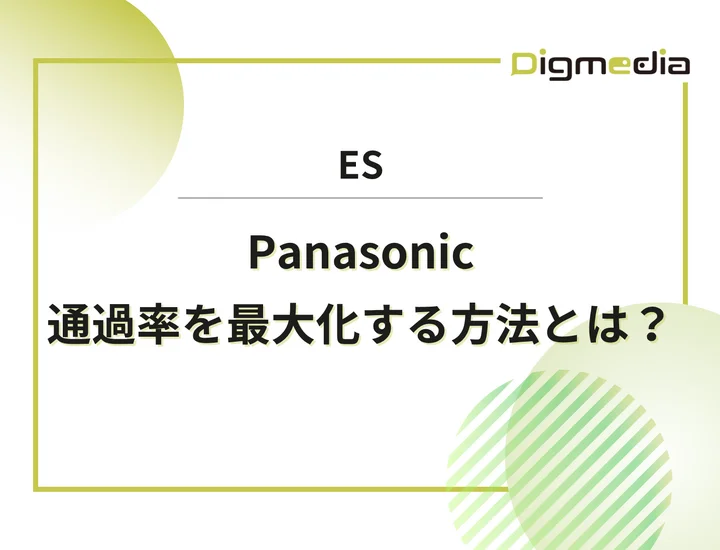 Digmedia

ES

Panasonic
通過率を最大化する方法とは？